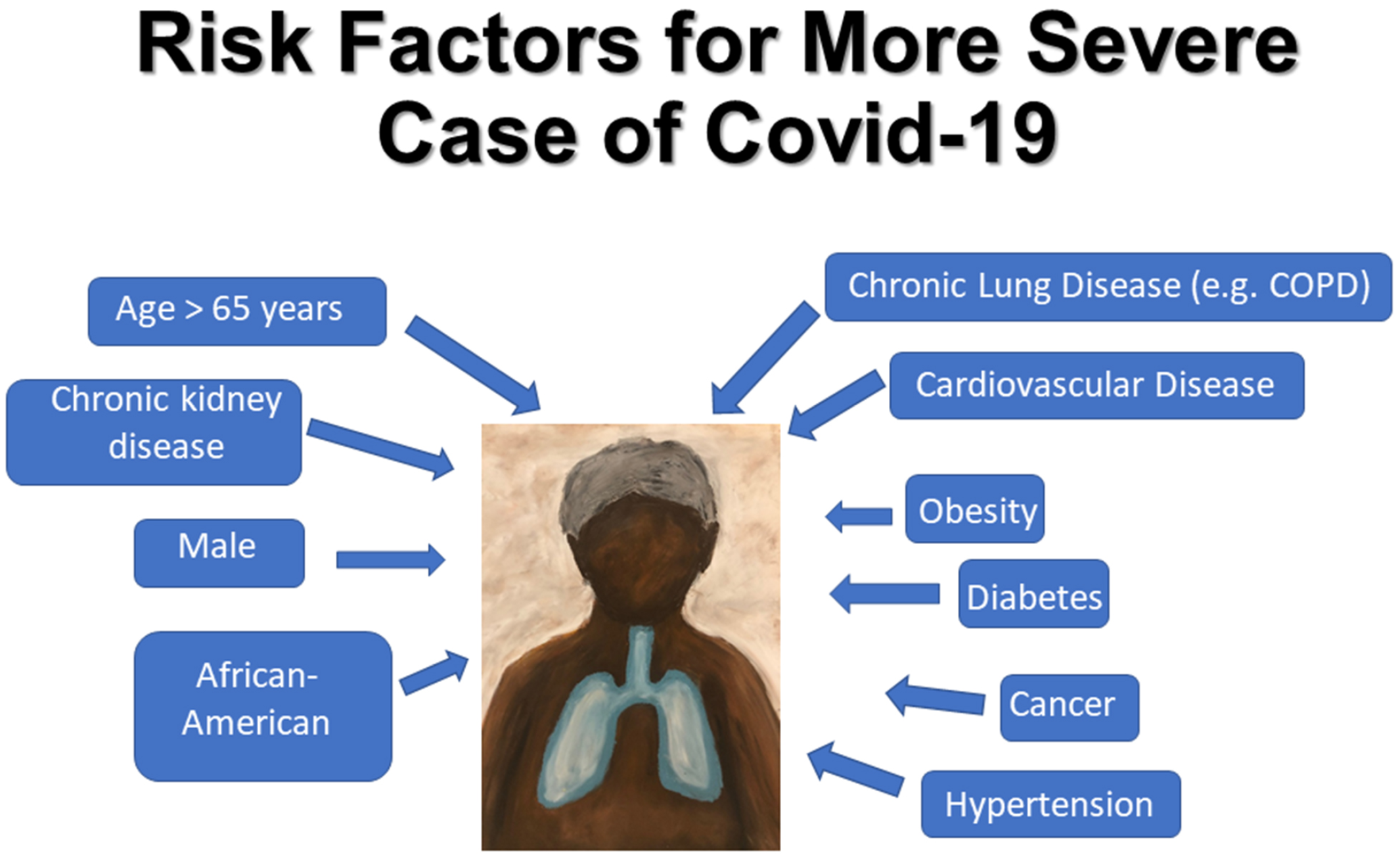 Risk Factors for More Severe Case of Covid-19

Age > 65 years

Chronic kidney disease

Male

African-American

Chronic Lung Disease (e.g. COPD)

Cardiovascular Disease

Obesity

Diabetes

Cancer

Hypertension